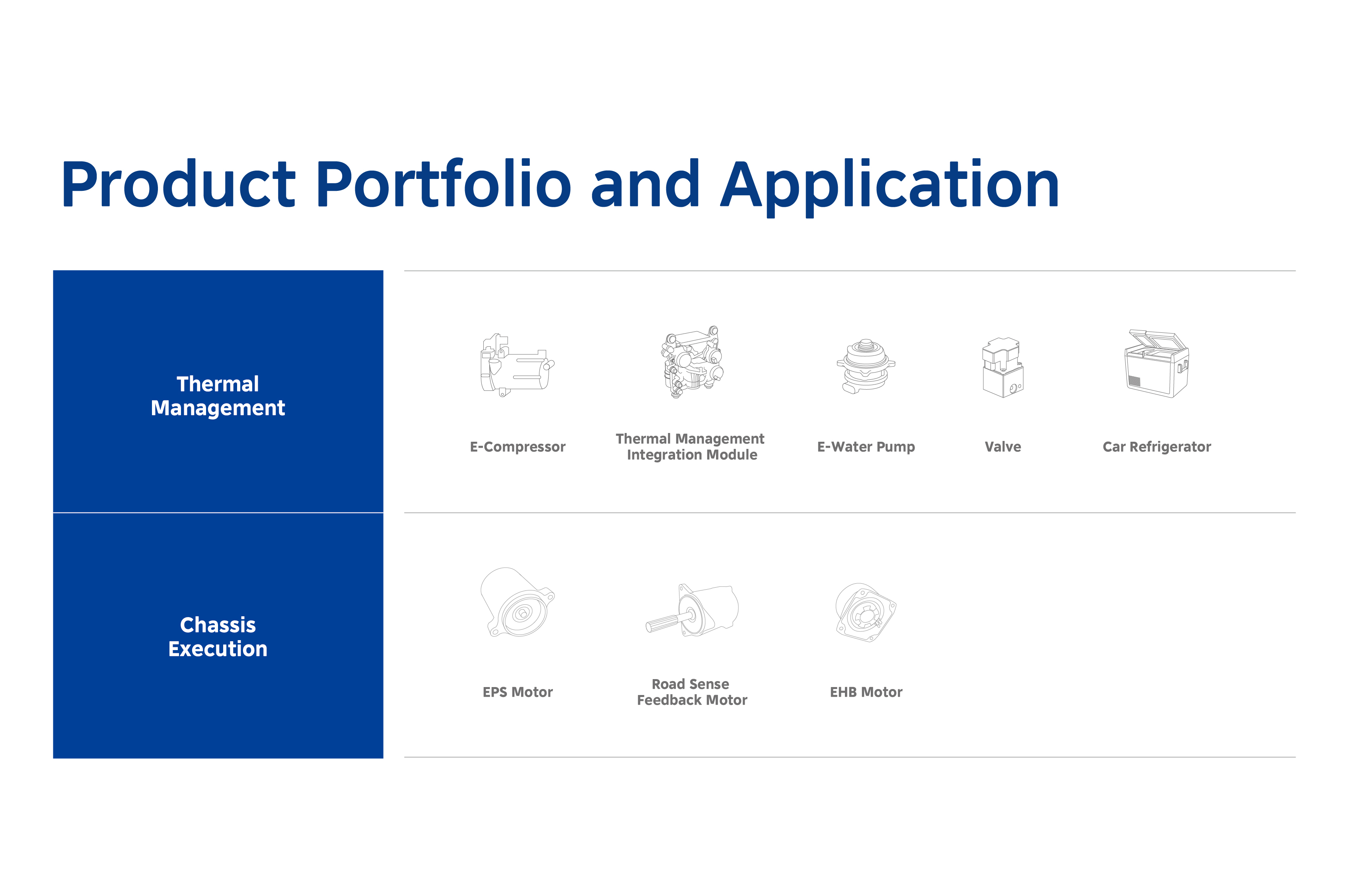 Product Portfolio and Application

Thermal Management

E-Compressor

Thermal Management Integration Module

E-Water Pump

Valve

Car Refrigerator

Chassis Execution

EPS Motor

Road Sense Feedback Motor

EHB Motor